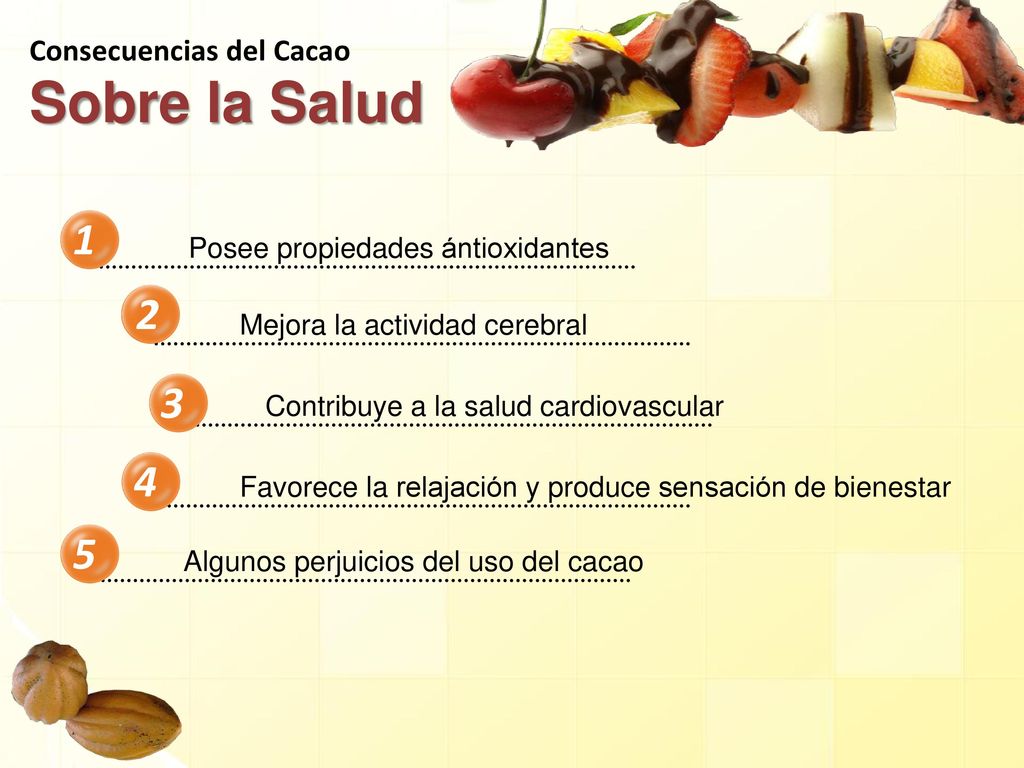 Consecuencias del Cacao
Sobre la Salud

1 Posee propiedades ántioxidantes

2 Mejora la actividad cerebral

3 Contribuye a la salud cardiovascular

4 Favorece la relajación y produce sensación de bienestar

5 Algunos perjuicios del uso del cacao